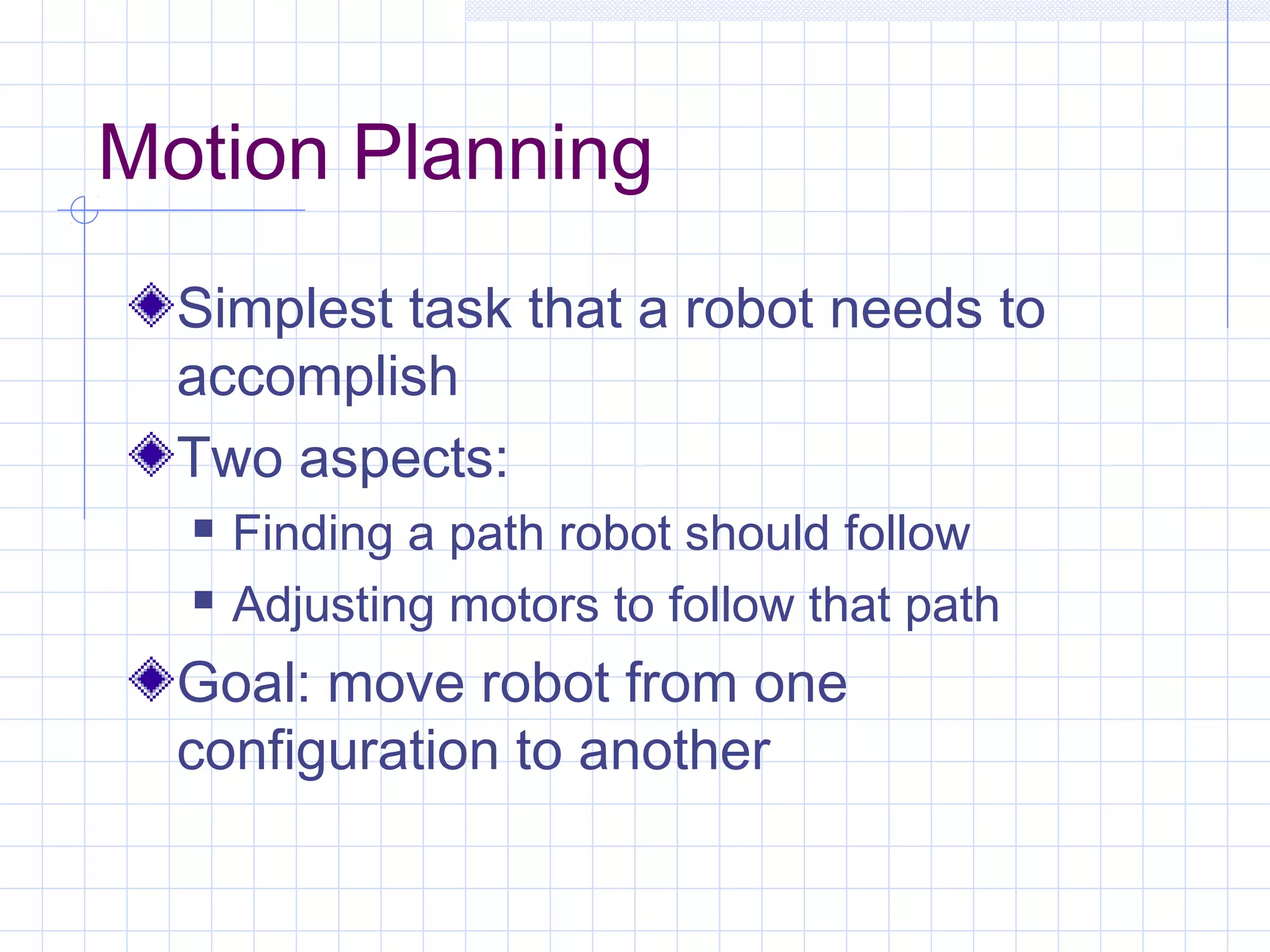 Motion Planning

Simplest task that a robot needs to accomplish

Two aspects:

Finding a path robot should follow

Adjusting motors to follow that path

Goal: move robot from one configuration to another